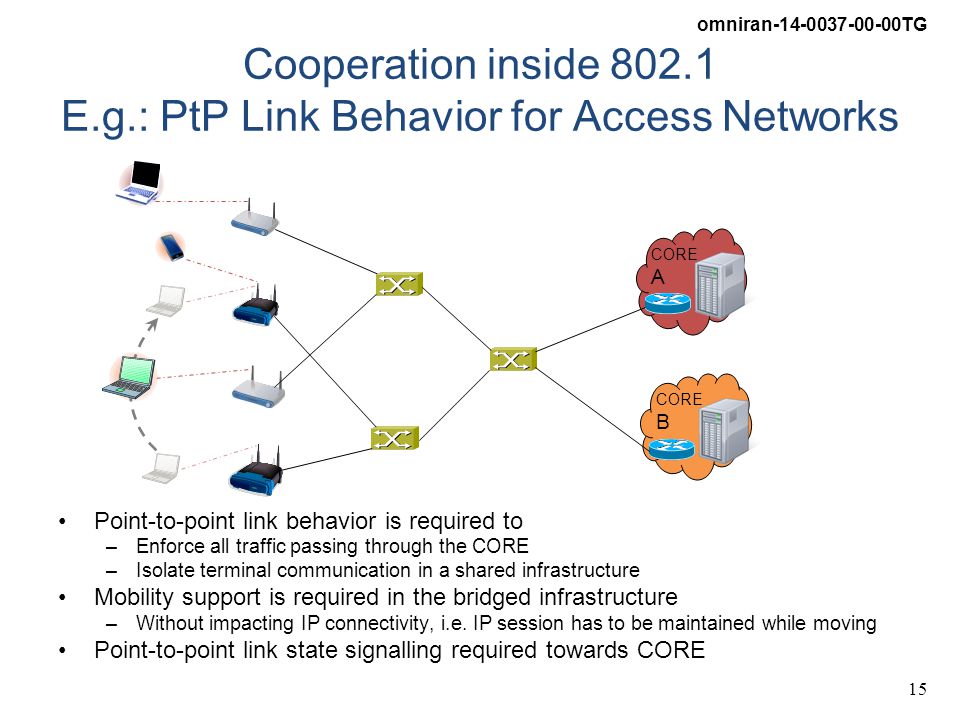 omniran-14-0037-00-00TG

Cooperation inside 802.1
E.g.: PtP Link Behavior for Access Networks

CORE
A

CORE
B

• Point-to-point link behavior is required to
– Enforce all traffic passing through the CORE
– Isolate terminal communication in a shared infrastructure
• Mobility support is required in the bridged infrastructure
– Without impacting IP connectivity, i.e. IP session has to be maintained while moving
• Point-to-point link state signalling required towards CORE

15